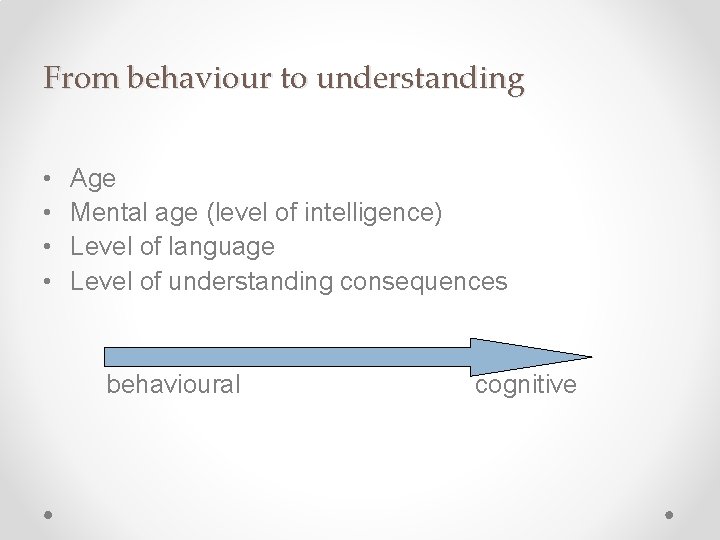 From behaviour to understanding

• Age
• Mental age (level of intelligence)
• Level of language
• Level of understanding consequences

behavioural cognitive